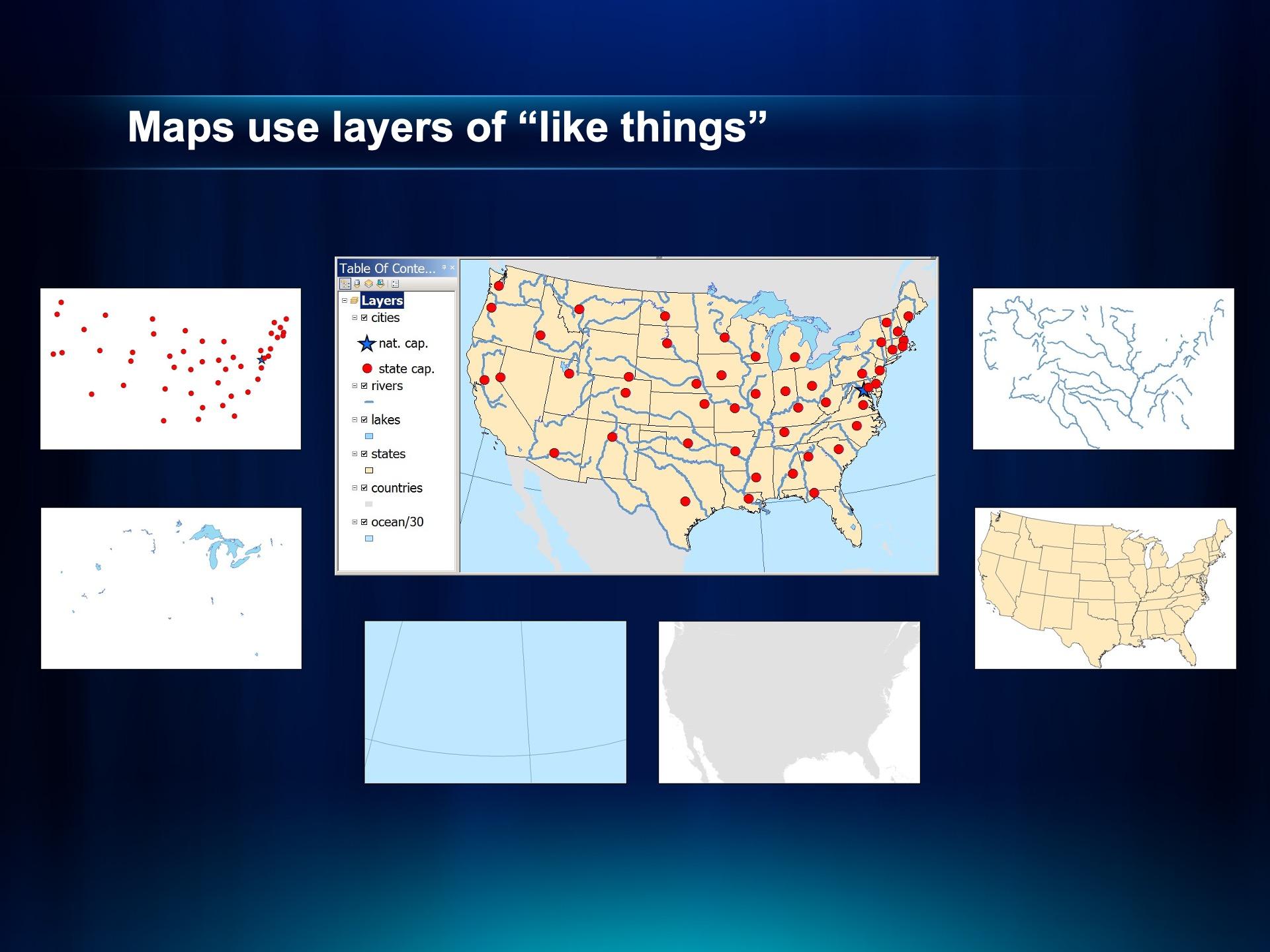 Maps use layers of “like things”

Table Of Conte...

Layers
cities
nat. cap.
state cap.
rivers
lakes
states
countries
ocean/30